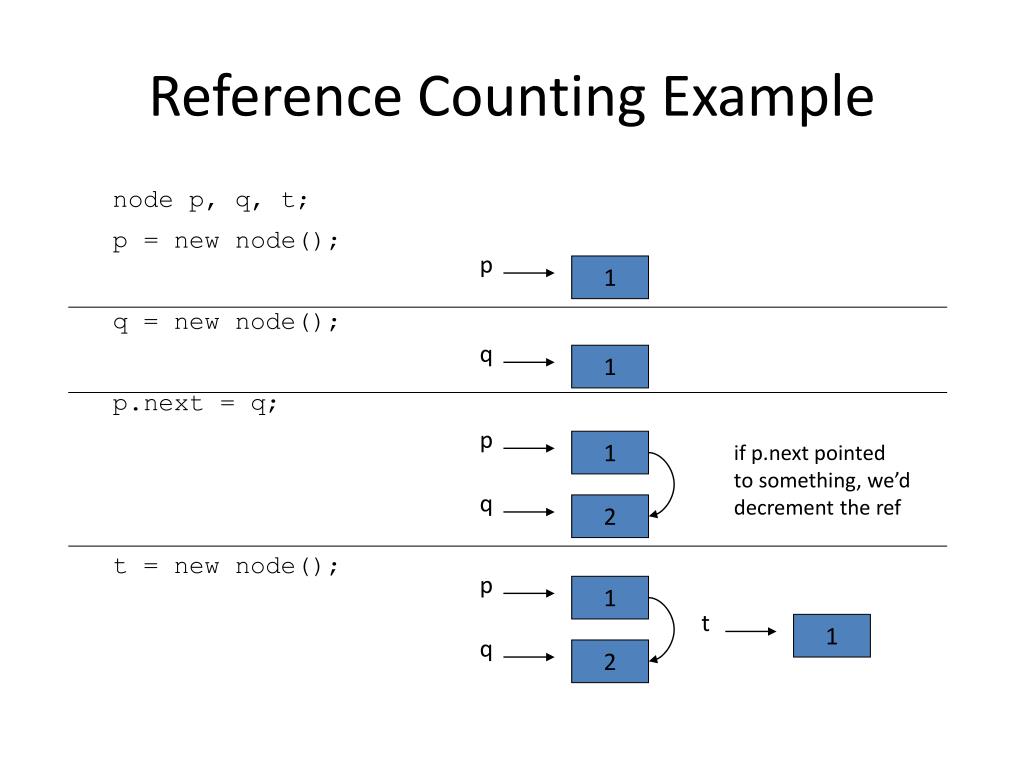 Reference Counting Example

node p, q, t;

p = new node();

p

1

q = new node();

q

1

p.next = q;

p

1

q

2

if p.next pointed to something, we'd decrement the ref

t = new node();

p

1

q

2

t

1